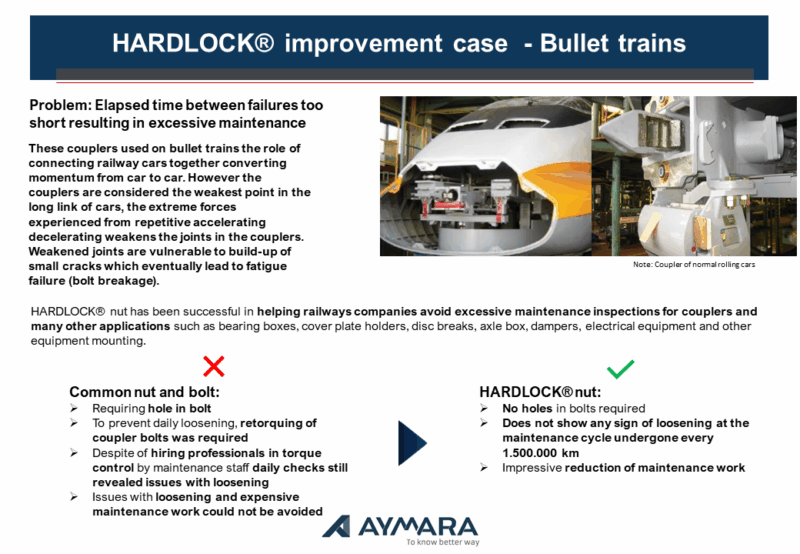 HARDLOCK® improvement case - Bullet trains

Problem: Elapsed time between failures too short resulting in excessive maintenance

These couplers used on bullet trains the role of connecting railway cars together converting momentum from car to car. However the couplers are considered the weakest point in the long link of cars, the extreme forces experienced from repetitive accelerating decelerating weakens the joints in the couplers. Weakened joints are vulnerable to build-up of small cracks which eventually lead to fatigue failure (bolt breakage).

Note: Coupler of normal rolling cars

HARDLOCK® nut has been successful in helping railways companies avoid excessive maintenance inspections for couplers and many other applications such as bearing boxes, cover plate holders, disc breaks, axle box, dampers, electrical equipment and other equipment mounting.

Common nut and bolt:
➢ Requiring hole in bolt
➢ To prevent daily loosening, retorquing of coupler bolts was required
➢ Despite of hiring professionals in torque control by maintenance staff daily checks still revealed issues with loosening
➢ Issues with loosening and expensive maintenance work could not be avoided

HARDLOCK® nut:
➢ No holes in bolts required
➢ Does not show any sign of loosening at the maintenance cycle undergone every 1.500.000 km
➢ Impressive reduction of maintenance work

AYMARA
To know better way